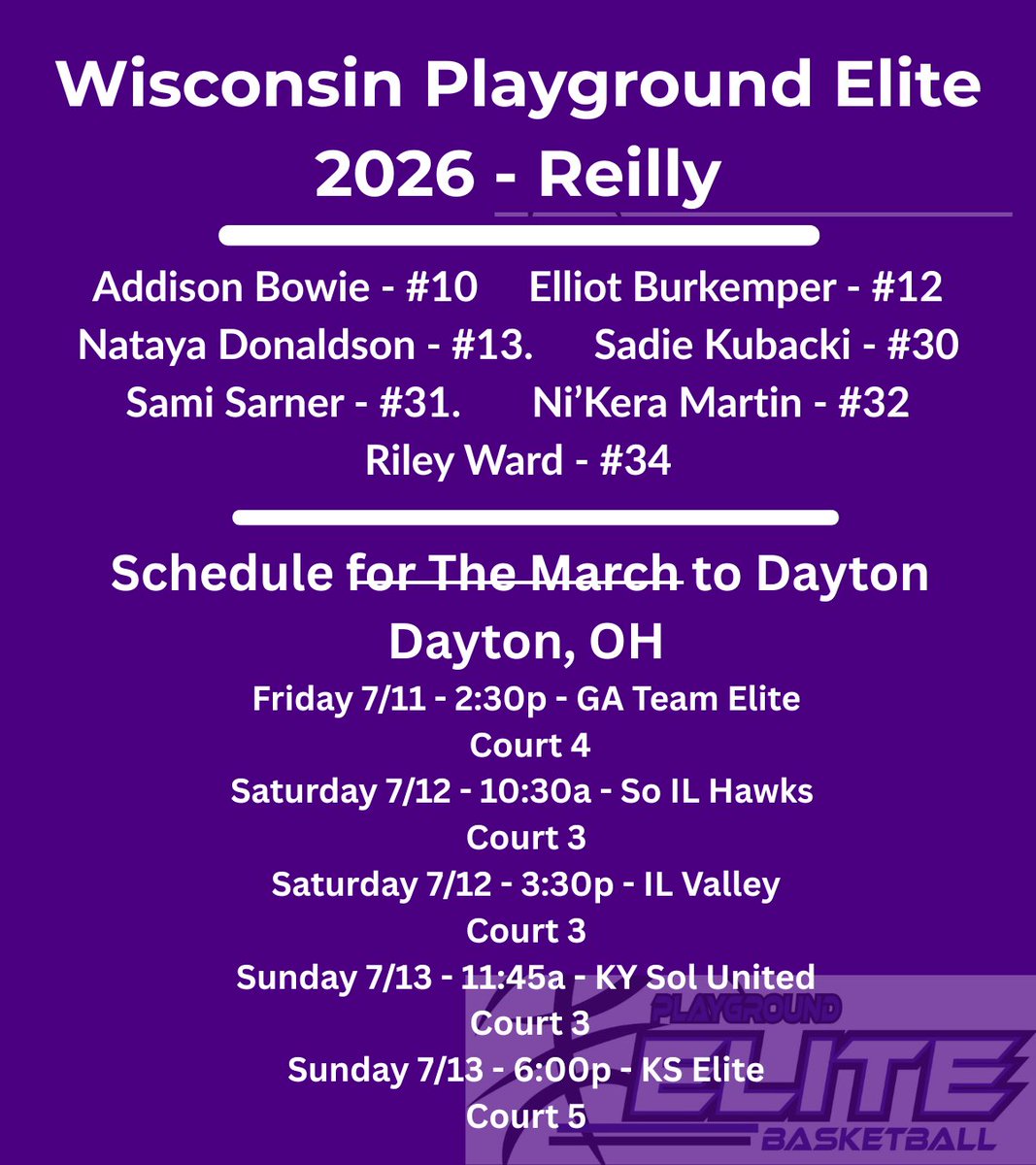 Wisconsin Playground Elite
2026 - Reilly

Addison Bowie - #10 Elliot Burkemper - #12
Nataya Donaldson - #13. Sadie Kubacki - #30
Sami Sarner - #31. Ni'Kera Martin - #32
Riley Ward - #34

Schedule for The March to Dayton
Dayton, OH

Friday 7/11 - 2:30p - GA Team Elite
Court 4
Saturday 7/12 - 10:30a - So IL Hawks
Court 3
Saturday 7/12 - 3:30p - IL Valley
Court 3
Sunday 7/13 - 11:45a - KY Sol United
Court 3
Sunday 7/13 - 6:00p - KS Elite
Court 5

PLAYGROUND
ELITE
BASKETBALL